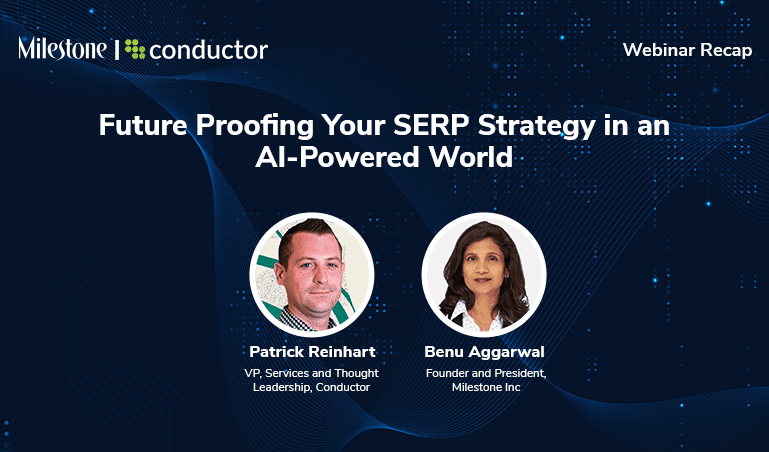 Milestone | conductor

Webinar Recap

Future Proofing Your SERP Strategy in an AI-Powered World

Patrick Reinhart
VP, Services and Thought Leadership, Conductor

Benu Aggarwal
Founder and President, Milestone Inc